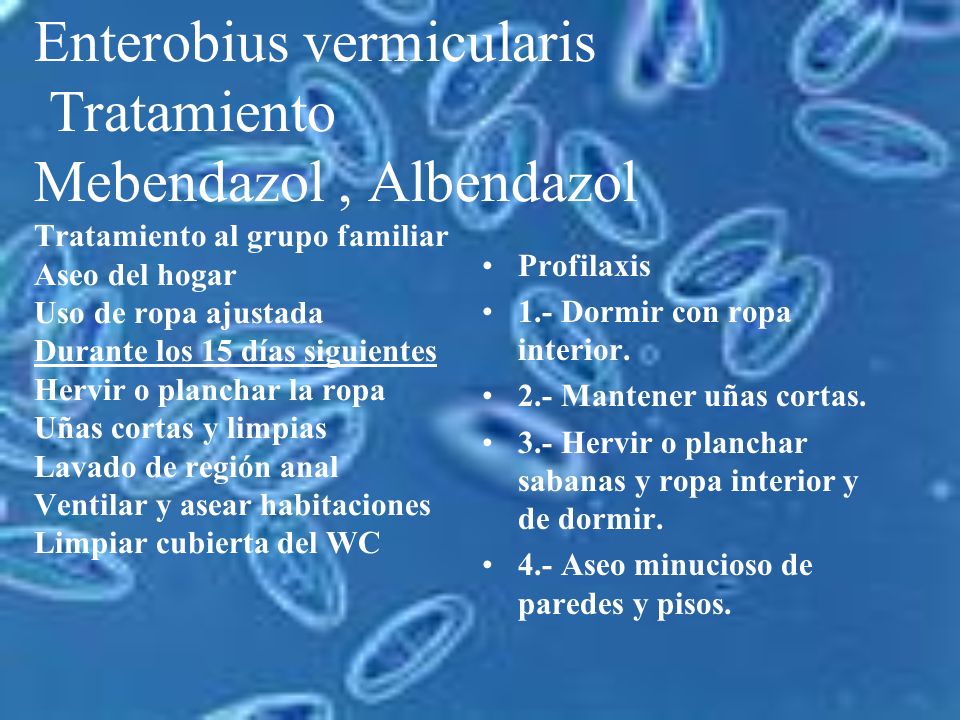 Enterobius vermicularis
Tratamiento
Mebendazol , Albendazol

Tratamiento al grupo familiar
Aseo del hogar
Uso de ropa ajustada
Durante los 15 días siguientes
Hervir o planchar la ropa
Uñas cortas y limpias
Lavado de región anal
Ventilar y asear habitaciones
Limpiar cubierta del WC

• Profilaxis
• 1.- Dormir con ropa interior.
• 2.- Mantener uñas cortas.
• 3.- Hervir o planchar sabanas y ropa interior y de dormir.
• 4.- Aseo minucioso de paredes y pisos.